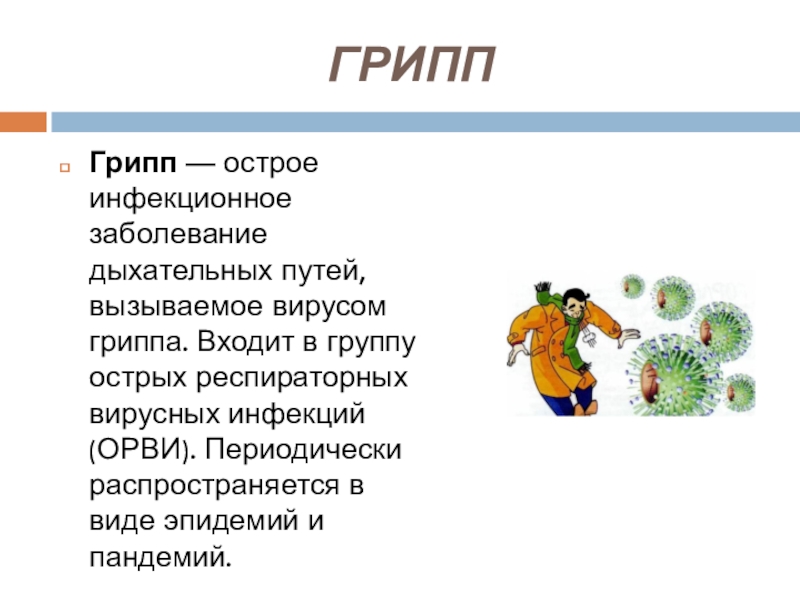 ГРИПП

Грипп — острое инфекционное заболевание дыхательных путей, вызываемое вирусом гриппа. Входит в группу острых респираторных вирусных инфекций (ОРВИ). Периодически распространяется в виде эпидемий и пандемий.